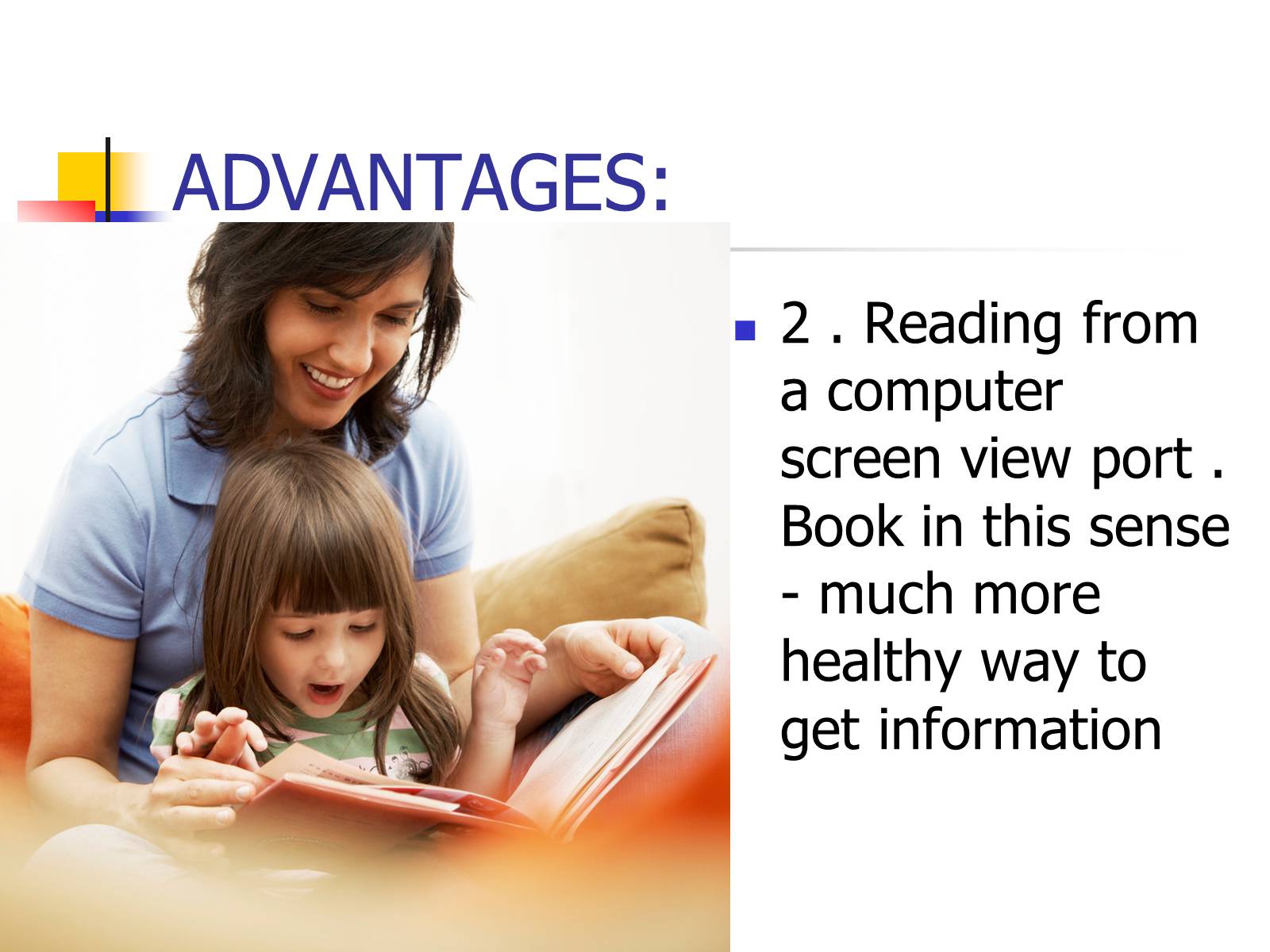 ADVANTAGES:

2 . Reading from a computer screen view port . Book in this sense - much more healthy way to get information